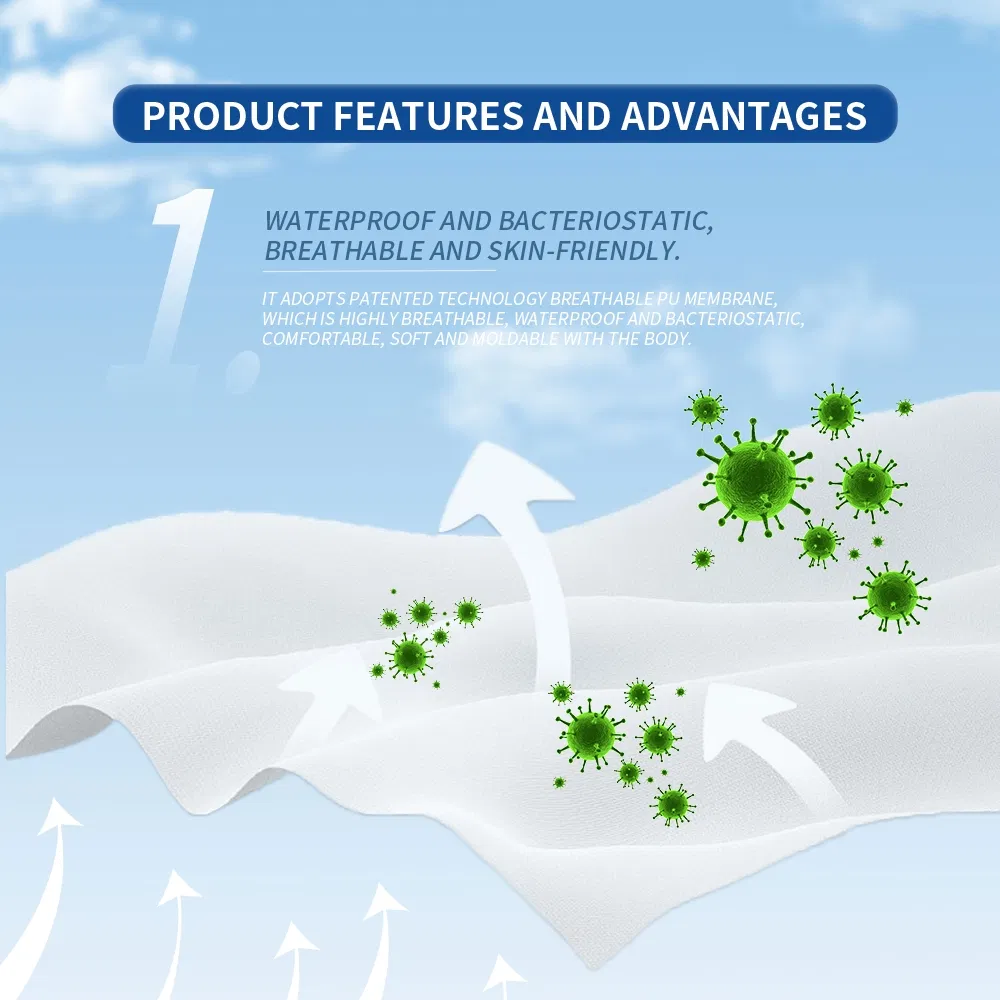 PRODUCT FEATURES AND ADVANTAGES

1.

WATERPROOF AND BACTERIOSTATIC, BREATHABLE AND SKIN-FRIENDLY.

IT ADOPTS PATENTED TECHNOLOGY BREATHABLE PU MEMBRANE, WHICH IS HIGHLY BREATHABLE, WATERPROOF AND BACTERIOSTATIC, COMFORTABLE, SOFT AND MOLDABLE WITH THE BODY.